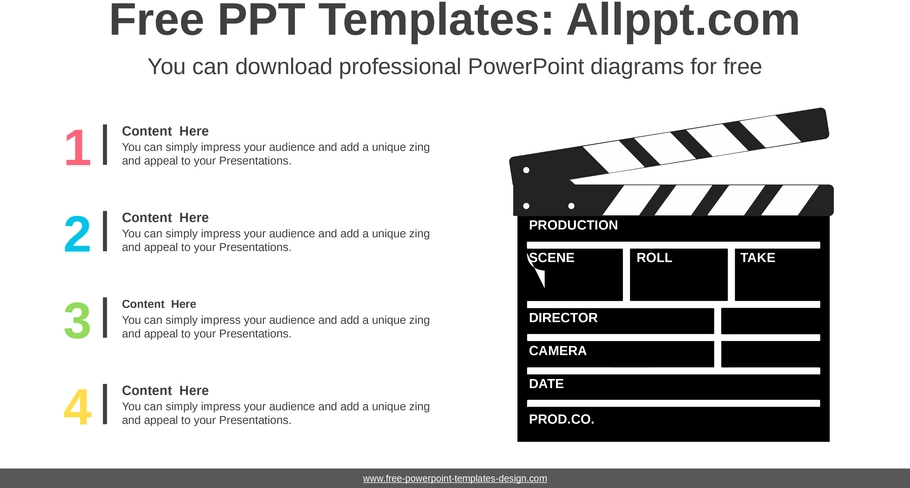 Free PPT Templates: Allppt.com

You can download professional PowerPoint diagrams for free

1

Content Here

You can simply impress your audience and add a unique zing and appeal to your Presentations.

2

Content Here

You can simply impress your audience and add a unique zing and appeal to your Presentations.

3

Content Here

You can simply impress your audience and add a unique zing and appeal to your Presentations.

4

Content Here

You can simply impress your audience and add a unique zing and appeal to your Presentations.

PRODUCTION

SCENE

ROLL

TAKE

DIRECTOR

CAMERA

DATE

PROD.CO.

www.free-powerpoint-templates-design.com